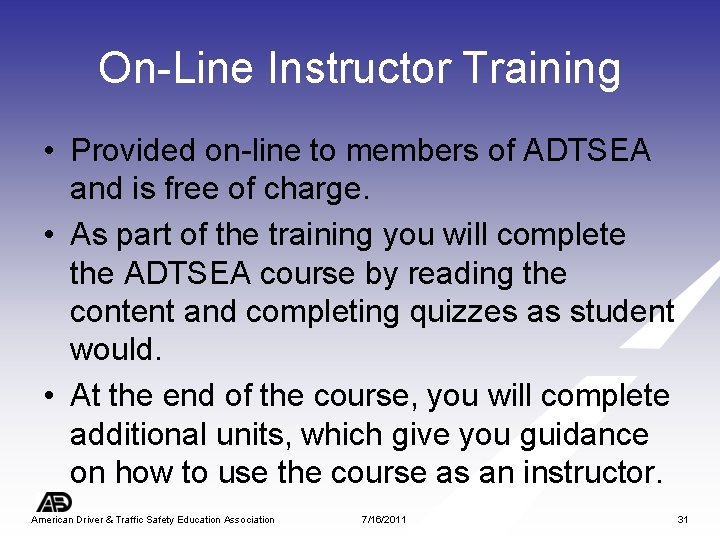 On-Line Instructor Training

• Provided on-line to members of ADTSEA and is free of charge.

• As part of the training you will complete the ADTSEA course by reading the content and completing quizzes as student would.

• At the end of the course, you will complete additional units, which give you guidance on how to use the course as an instructor.

American Driver & Traffic Safety Education Association 7/16/2011 31